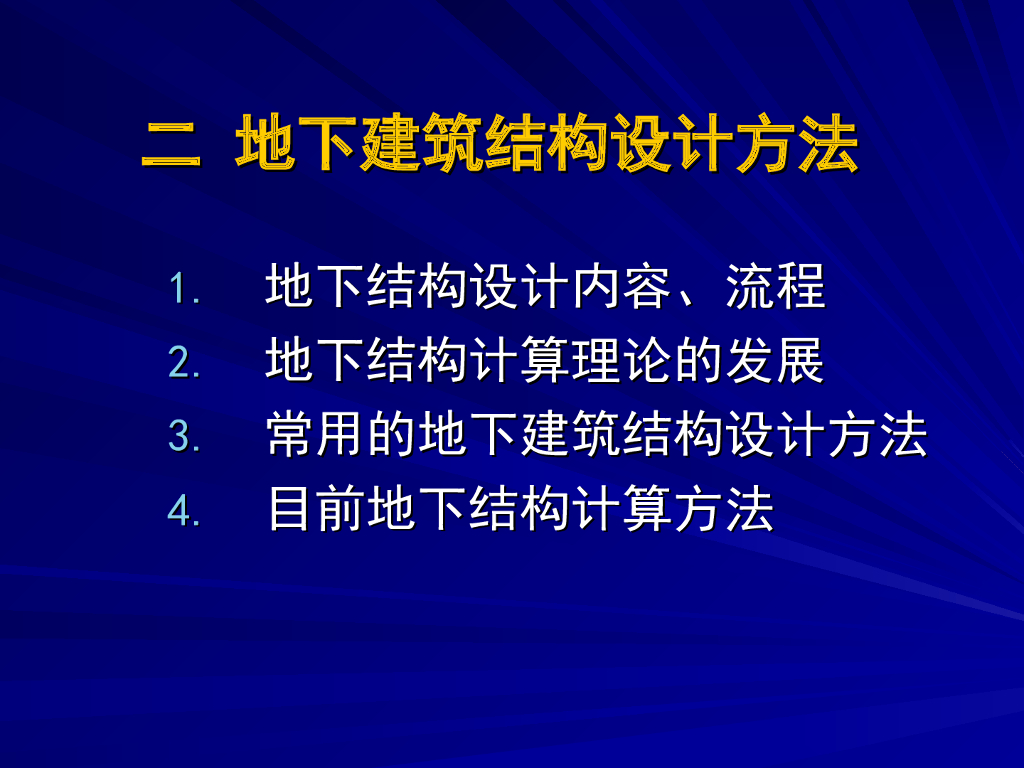 二 地下建筑结构设计方法

1. 地下结构设计内容、流程
2. 地下结构计算理论的发展
3. 常用的地下建筑结构设计方法
4. 目前地下结构计算方法